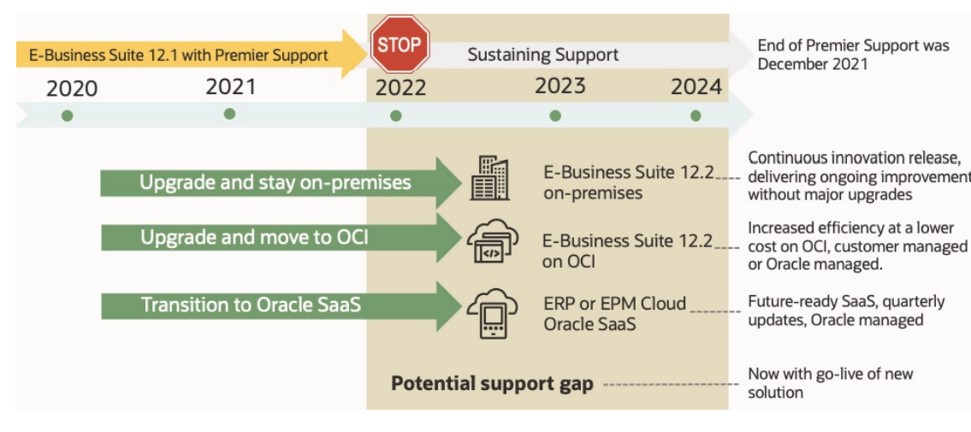 E-Business Suite 12.1 with Premier Support

STOP

Sustaining Support

End of Premier Support was December 2021

2020

2021

2022

2023

2024

Upgrade and stay on-premises

E-Business Suite 12.2 on-premises

Continuous innovation release, delivering ongoing improvement without major upgrades

Upgrade and move to OCI

E-Business Suite 12.2 on OCI

Increased efficiency at a lower cost on OCI, customer managed or Oracle managed.

Transition to Oracle SaaS

ERP or EPM Cloud Oracle SaaS

Future-ready SaaS, quarterly updates, Oracle managed

Potential support gap

Now with go-live of new solution